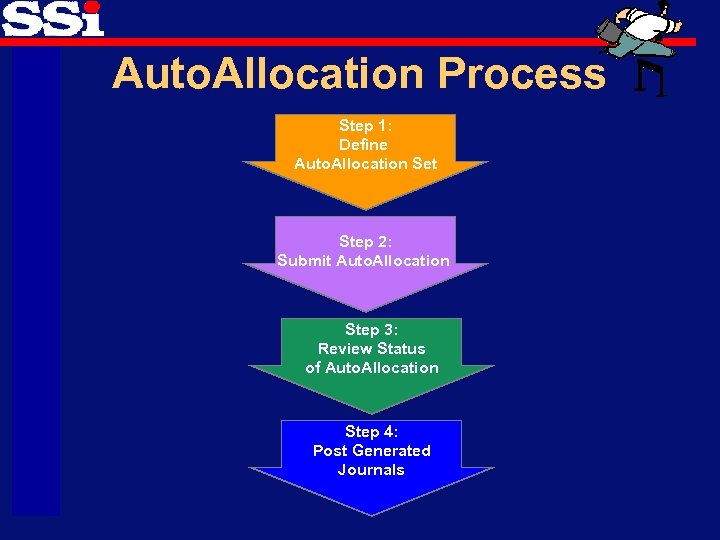 SSi

AutoAllocation Process

Step 1:
Define
AutoAllocation Set

Step 2:
Submit AutoAllocation

Step 3:
Review Status
of AutoAllocation

Step 4:
Post Generated
Journals